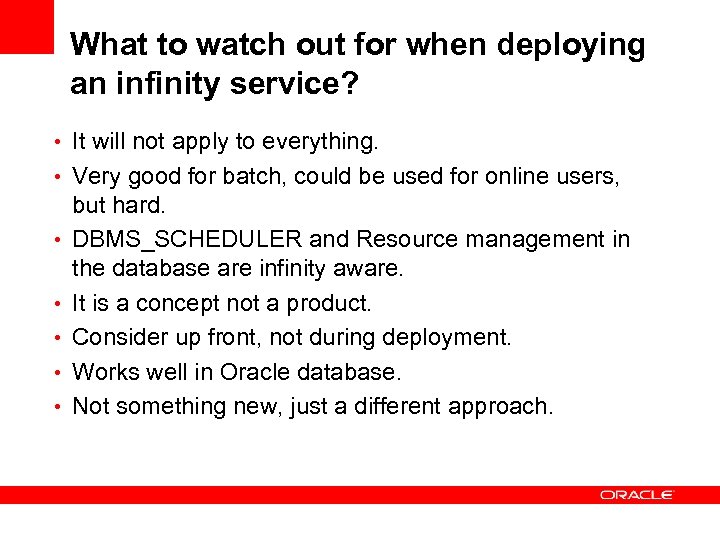 What to watch out for when deploying an infinity service?

• It will not apply to everything.
• Very good for batch, could be used for online users, but hard.
• DBMS_SCHEDULER and Resource management in the database are infinity aware.
• It is a concept not a product.
• Consider up front, not during deployment.
• Works well in Oracle database.
• Not something new, just a different approach.

ORACLE